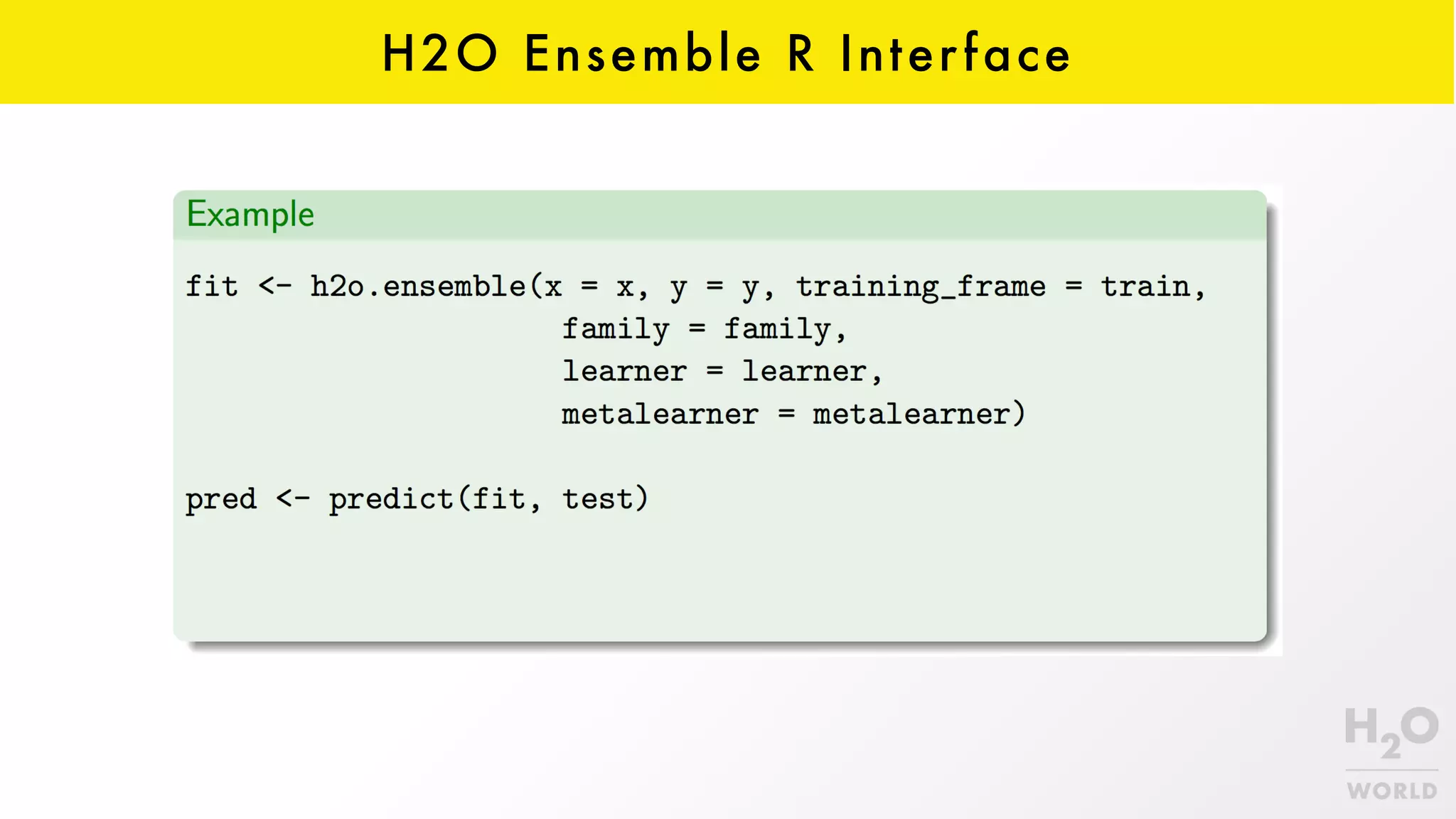 H2O Ensemble R Interface

Example

fit <- h2o.ensemble(x = x, y = y, training_frame = train,
                    family = family,
                    learner = learner,
                    metalearner = metalearner)

pred <- predict(fit, test)

$H_2O$
WORLD